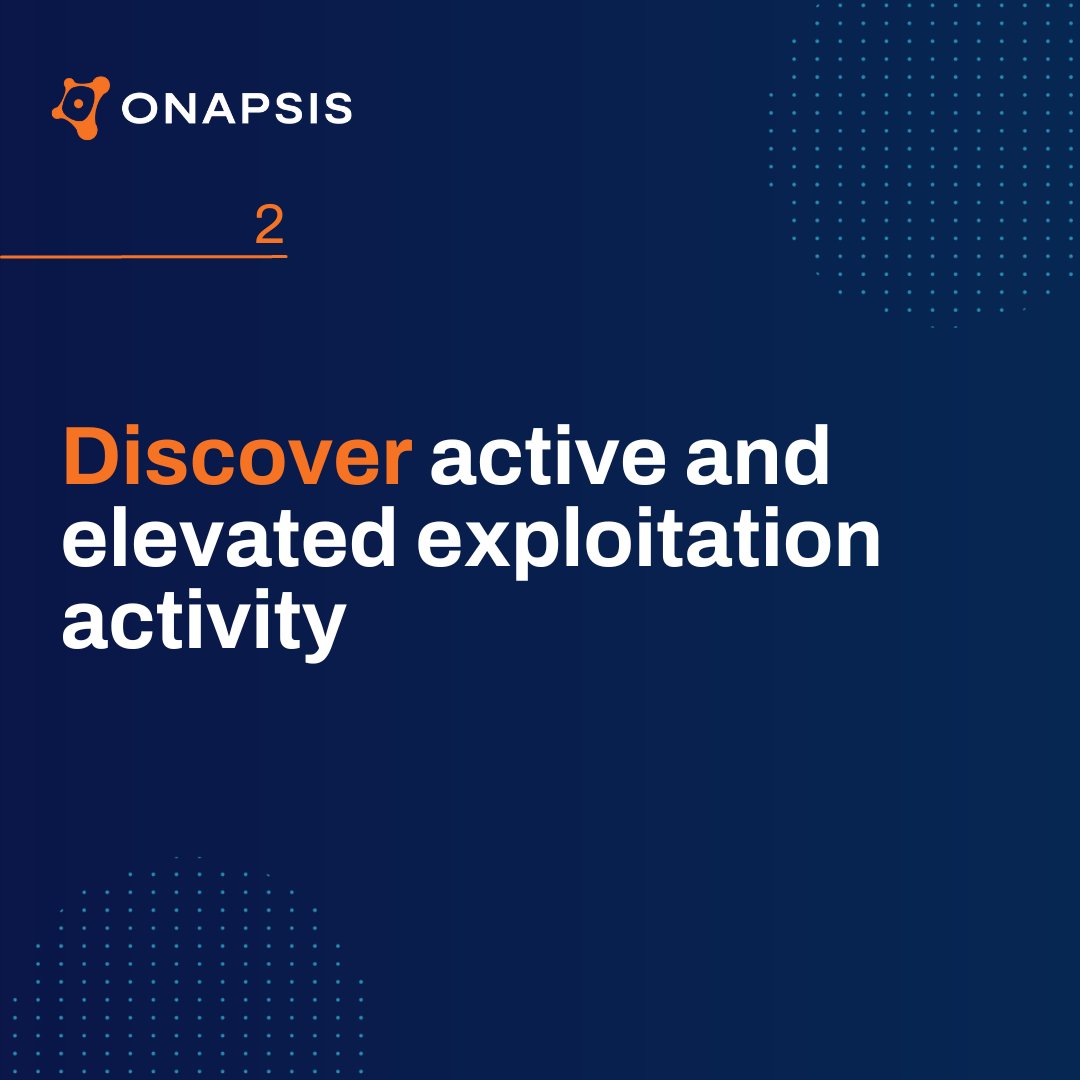 ONAPSIS

2

Discover active and elevated exploitation activity